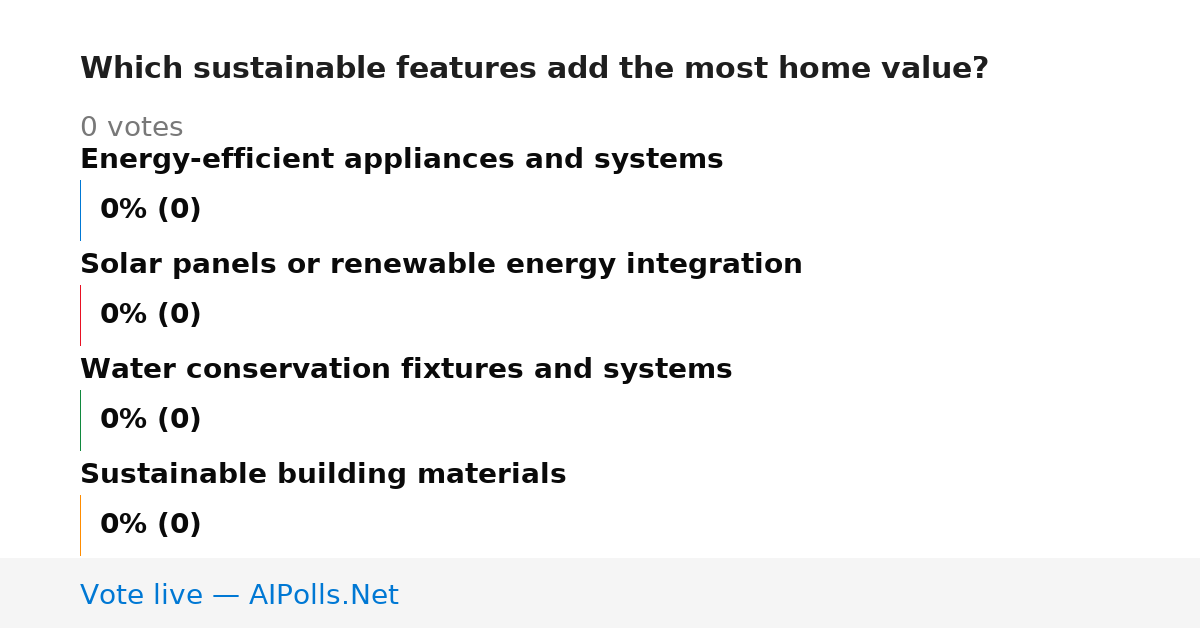 Which sustainable features add the most home value?

0 votes

Energy-efficient appliances and systems

0% (0)

Solar panels or renewable energy integration

0% (0)

Water conservation fixtures and systems

0% (0)

Sustainable building materials

0% (0)

Vote live — AIPolls.Net